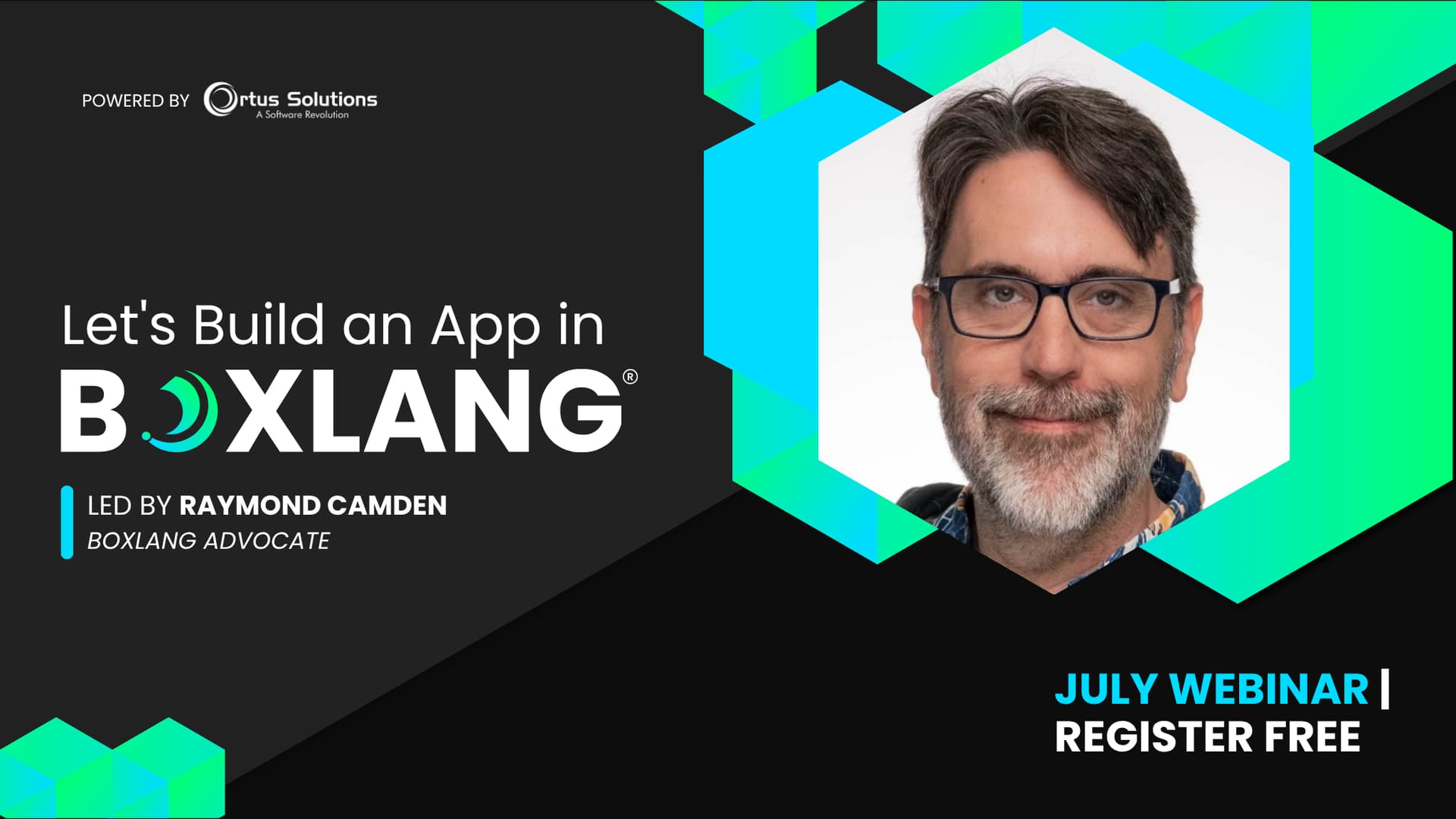 POWERED BY Ortus Solutions
A Software Revolution

Let's Build an App in
BOXLANG®

LED BY RAYMOND CAMDEN
BOXLANG ADVOCATE

JULY WEBINAR |
REGISTER FREE